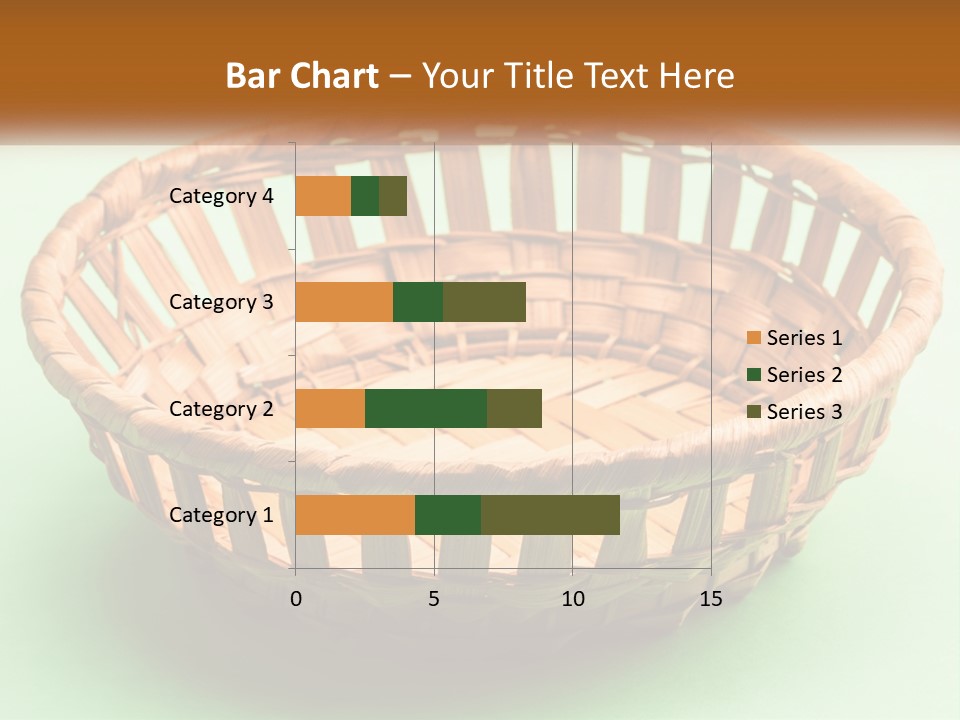 Bar Chart – Your Title Text Here

Category 4
Category 3
Category 2
Category 1

0 5 10 15

Series 1
Series 2
Series 3